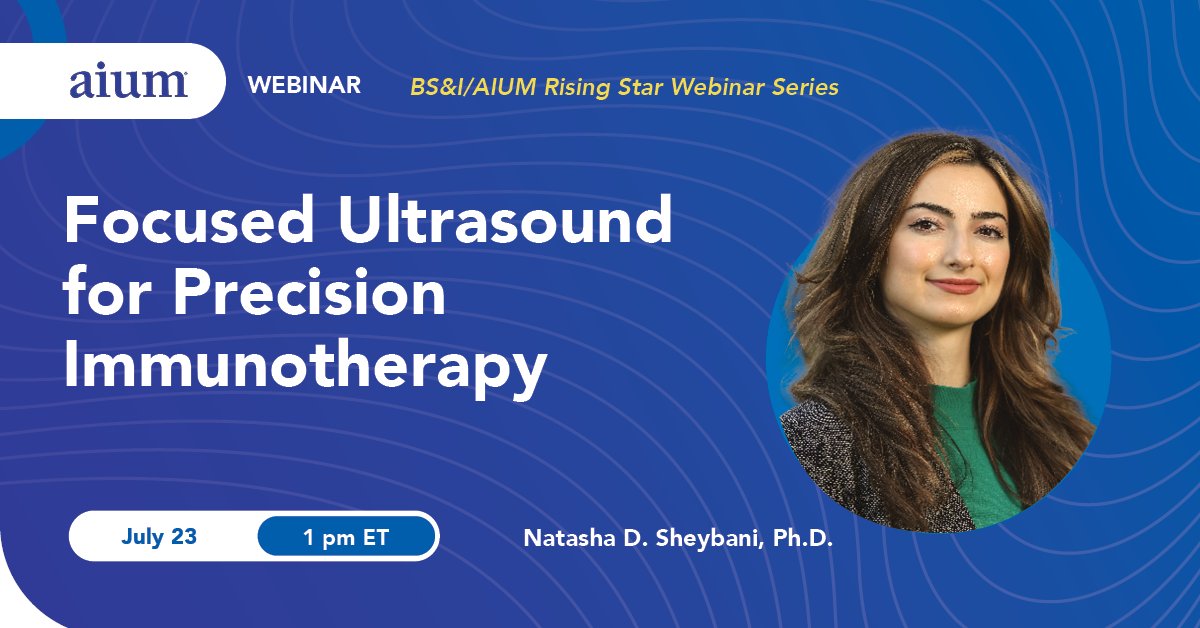 aium

WEBINAR

BS&I/AIUM Rising Star Webinar Series

Focused Ultrasound for Precision Immunotherapy

July 23

1 pm ET

Natasha D. Sheybani, Ph.D.